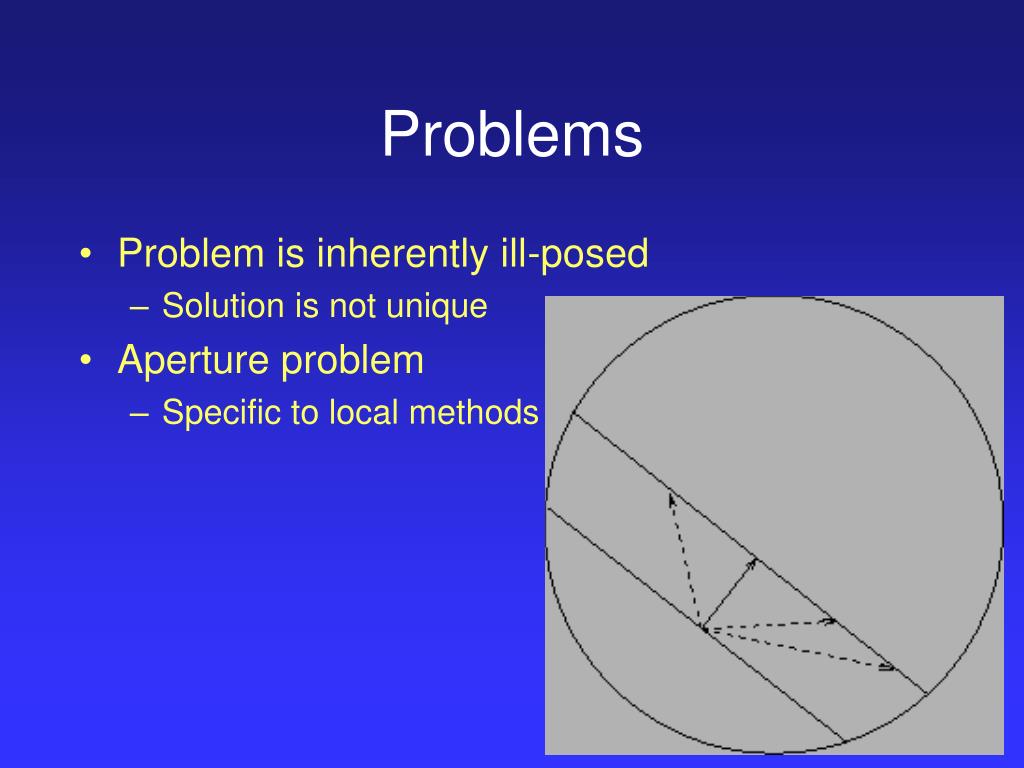 Problems

• Problem is inherently ill-posed
– Solution is not unique
• Aperture problem
– Specific to local methods